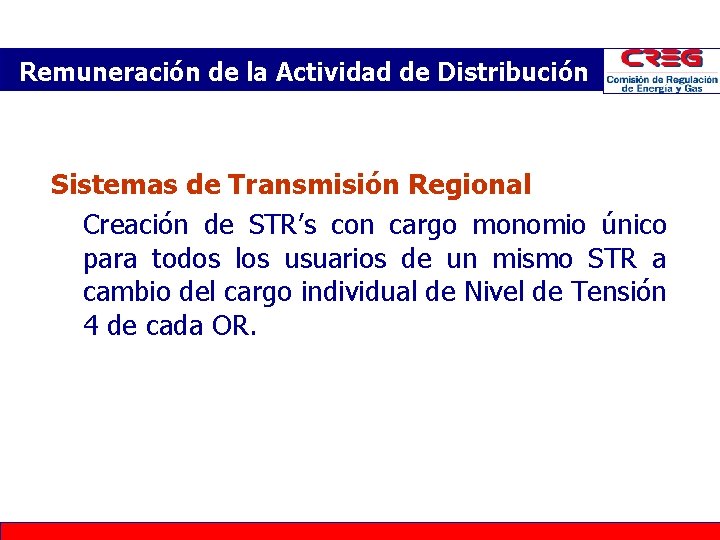 Remuneración de la Actividad de Distribución

CREG
Comisión de Regulación de Energía y Gas

Sistemas de Transmisión Regional

Creación de STR's con cargo monomio único para todos los usuarios de un mismo STR a cambio del cargo individual de Nivel de Tensión 4 de cada OR.